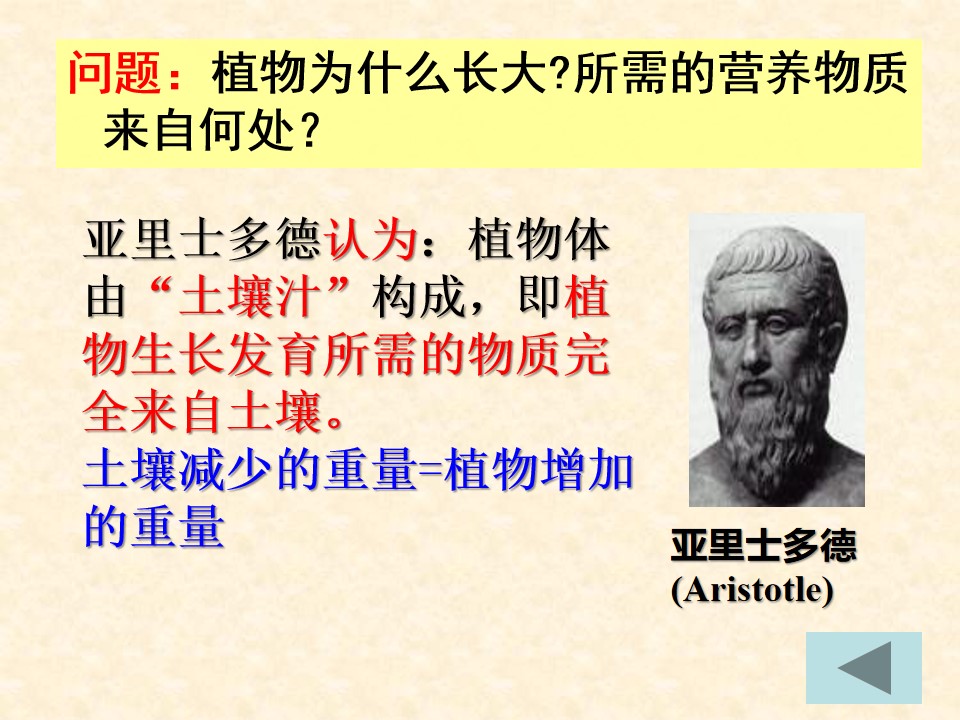 问题：植物为什么长大?所需的营养物质来自何处？

亚里士多德认为：植物体由“土壤汁”构成，即植物生长发育所需的物质完全来自土壤。
土壤减少的重量=植物增加的重量

亚里士多德
(Aristotle)